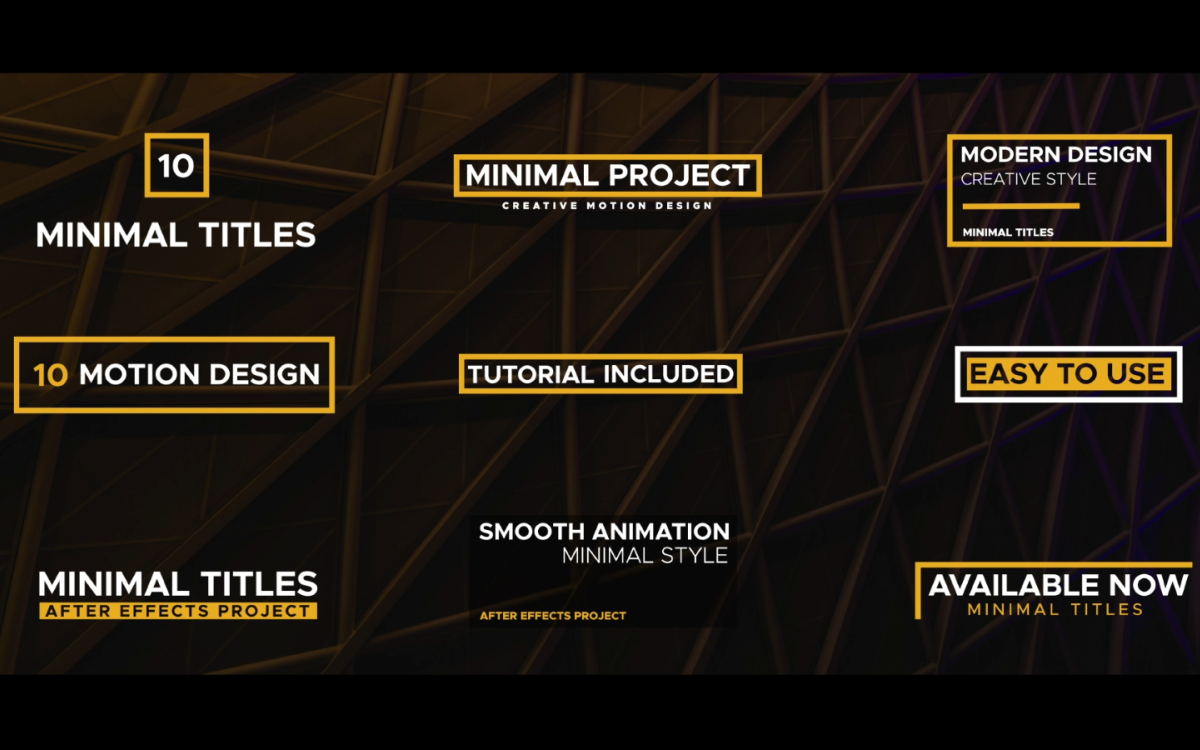 10
MINIMAL TITLES

MINIMAL PROJECT
CREATIVE MOTION DESIGN

MODERN DESIGN
CREATIVE STYLE
MINIMAL TITLES

10 MOTION DESIGN

TUTORIAL INCLUDED

EASY TO USE

MINIMAL TITLES
AFTER EFFECTS PROJECT

SMOOTH ANIMATION
MINIMAL STYLE
AFTER EFFECTS PROJECT

AVAILABLE NOW
MINIMAL TITLES